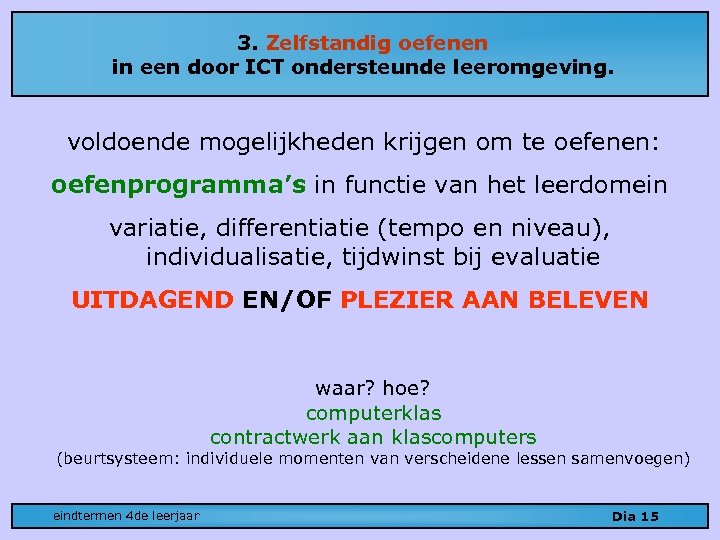 3. Zelfstandig oefenen
in een door ICT ondersteunde leeromgeving.

voldoende mogelijkheden krijgen om te oefenen:

oefenprogramma's in functie van het leerdomein

variatie, differentiatie (tempo en niveau), individualisatie, tijdwinst bij evaluatie

UITDAGEND EN/OF PLEZIER AAN BELEVEN

waar? hoe?
computerklas
contractwerk aan klascomputers
(beurtsysteem: individuele momenten van verscheidene lessen samenvoegen)

eindtermen 4de leerjaar

Dia 15